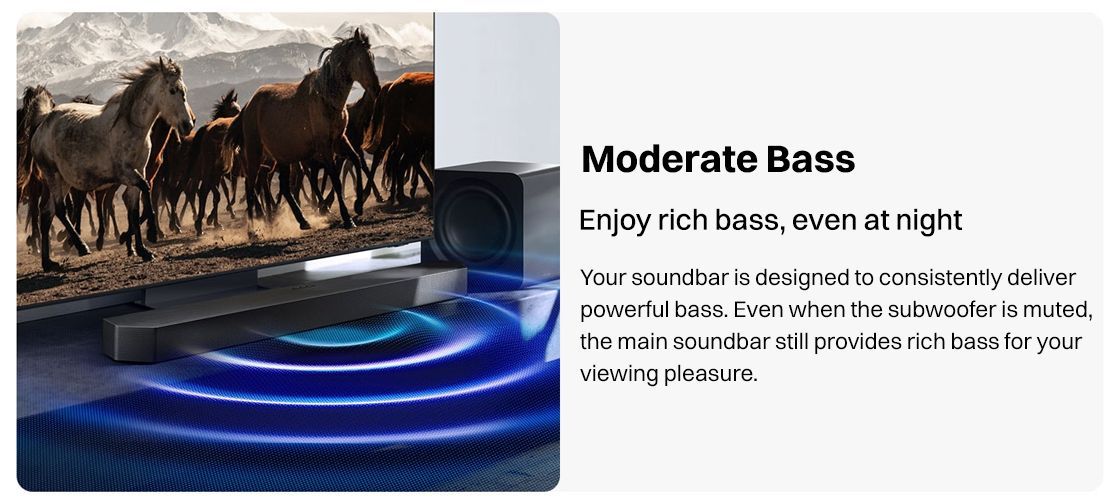 Moderate Bass

Enjoy rich bass, even at night

Your soundbar is designed to consistently deliver powerful bass. Even when the subwoofer is muted, the main soundbar still provides rich bass for your viewing pleasure.